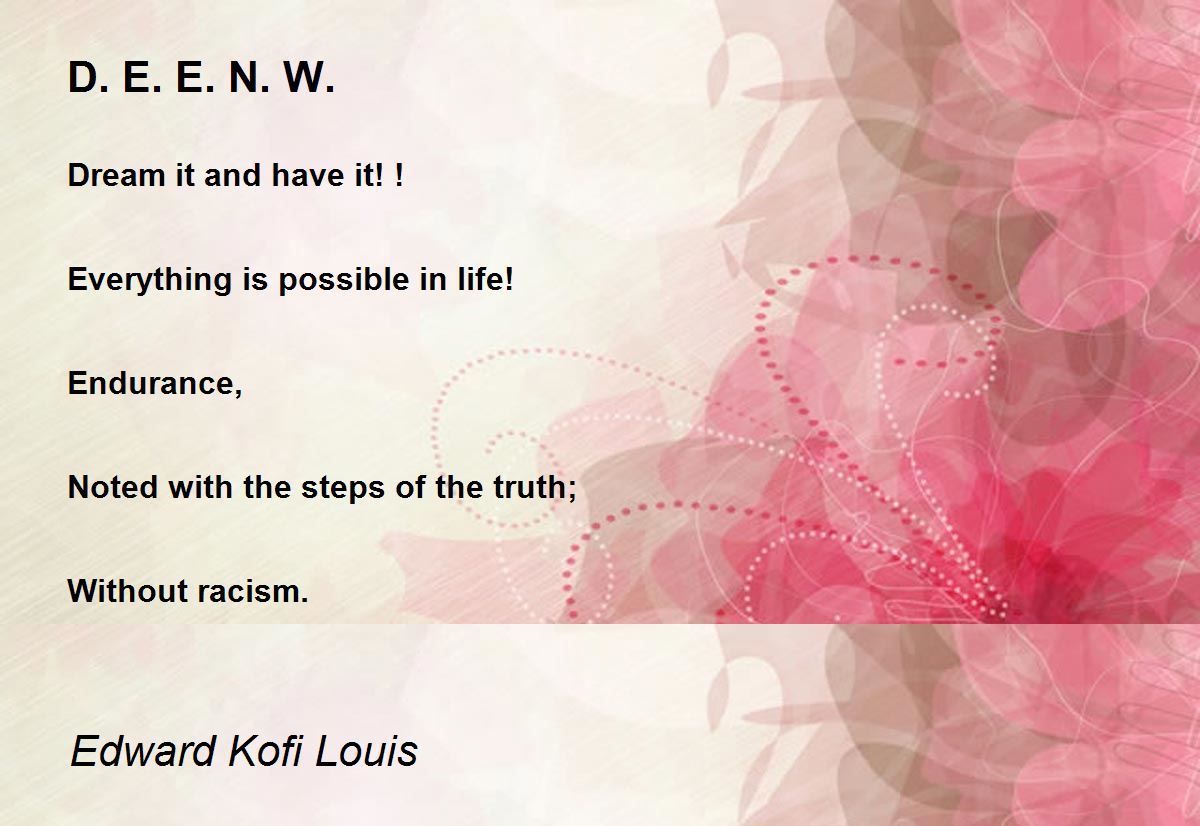 D. E. E. N. W.

Dream it and have it! !

Everything is possible in life!

Endurance,

Noted with the steps of the truth;

Without racism.

Edward Kofi Louis